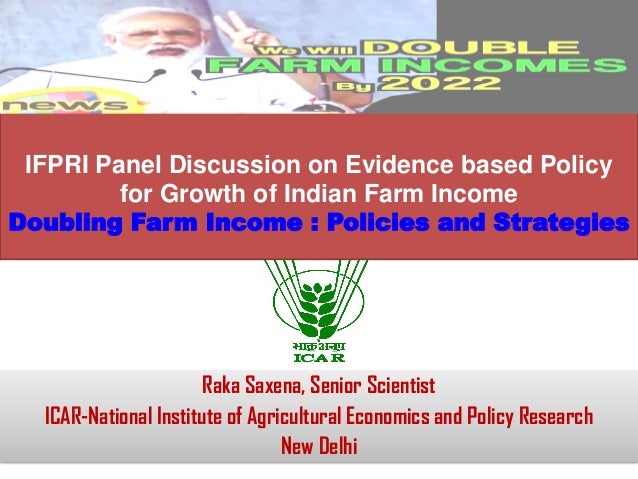 We Will DOUBLE FARM INCOMES By 2022

news

IFPRI Panel Discussion on Evidence based Policy for Growth of Indian Farm Income

Doubling Farm Income : Policies and Strategies

भाकृअनुप
ICAR

Raka Saxena, Senior Scientist

ICAR-National Institute of Agricultural Economics and Policy Research

New Delhi